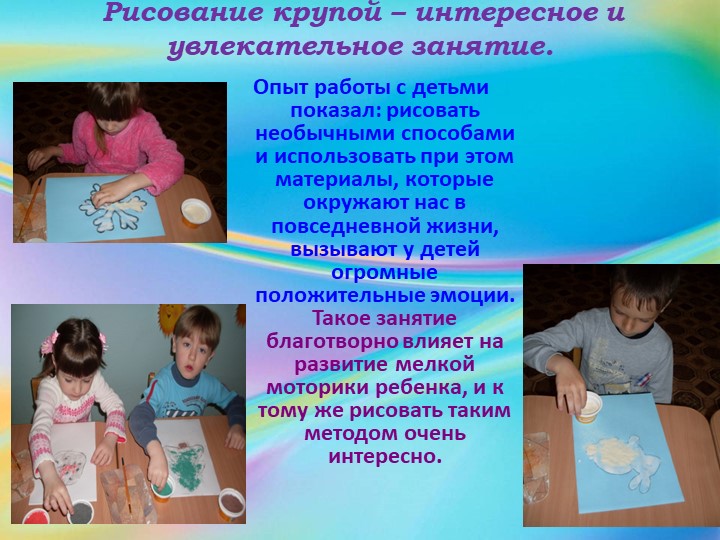 Рисование крупой – интересное и увлекательное занятие.

Опыт работы с детьми показал: рисовать необычными способами и использовать при этом материалы, которые окружают нас в повседневной жизни, вызывают у детей огромные положительные эмоции. Такое занятие благотворно влияет на развитие мелкой моторики ребенка, и к тому же рисовать таким методом очень интересно.